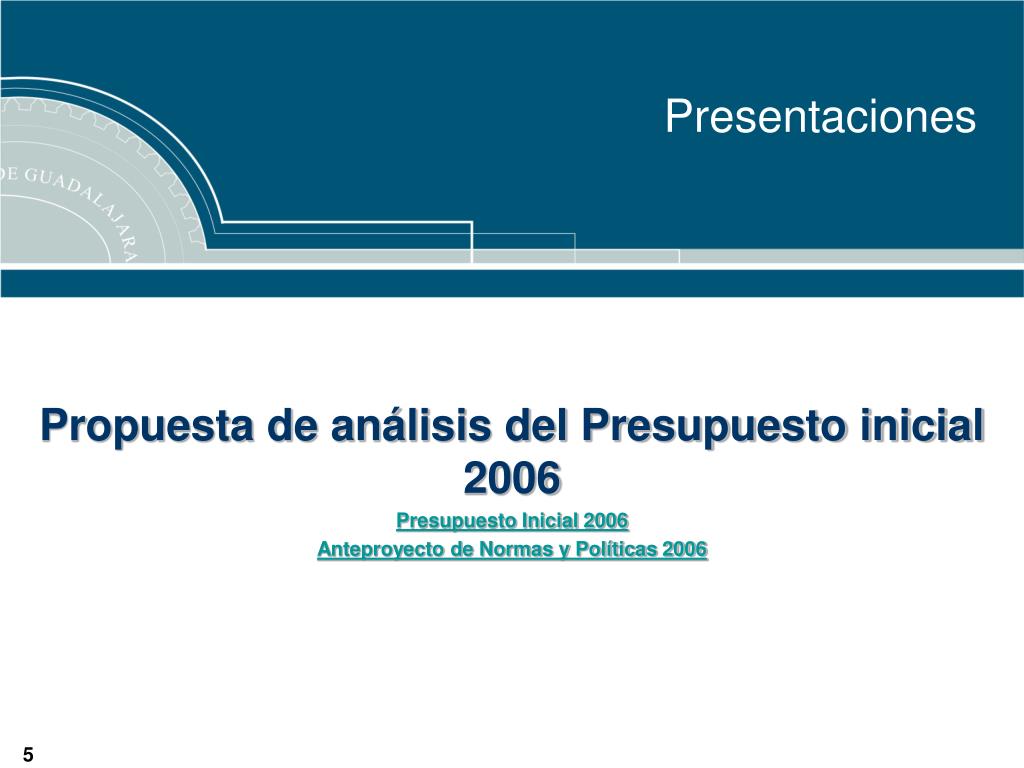 DE GUADALAJARA

Presentaciones

Propuesta de análisis del Presupuesto inicial 2006

Presupuesto Inicial 2006

Anteproyecto de Normas y Políticas 2006

5